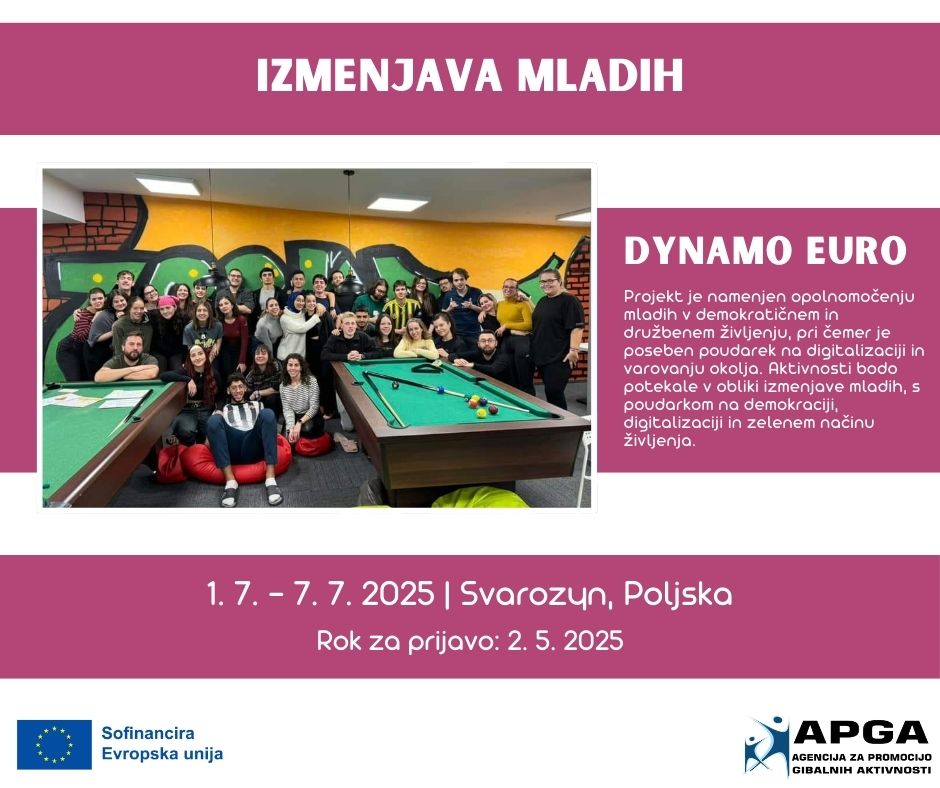 IZMENJAVA MLADIH

DYNAMO EURO

Projekt je namenjen opolnomočenju mladih v demokratičnem in družbenem življenju, pri čemer je poseben poudarek na digitalizaciji in varovanju okolja. Aktivnosti bodo potekale v obliki izmenjave mladih, s poudarkom na demokraciji, digitalizaciji in zelenem načinu življenja.

1. 7. – 7. 7. 2025 | Svarozyn, Poljska

Rok za prijavo: 2. 5. 2025

Sofinancira Evropska unija

APGA
AGENCIJA ZA PROMOCIJO GIBALNIH AKTIVNOSTI